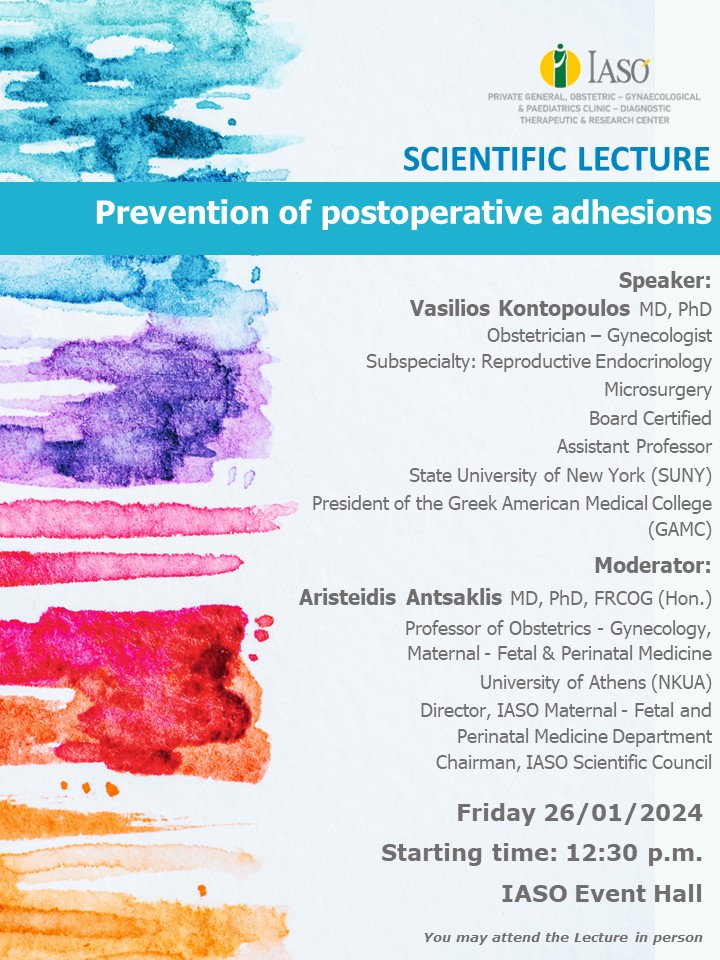 IASO
PRIVATE GENERAL, OBSTETRIC – GYNAECOLOGICAL & PAEDIATRICS CLINIC – DIAGNOSTIC THERAPEUTIC & RESEARCH CENTER

SCIENTIFIC LECTURE

Prevention of postoperative adhesions

Speaker:
Vasilios Kontopoulos MD, PhD
Obstetrician – Gynecologist
Subspecialty: Reproductive Endocrinology
Microsurgery
Board Certified
Assistant Professor
State University of New York (SUNY)
President of the Greek American Medical College (GAMC)

Moderator:
Aristeidis Antsaklis MD, PhD, FRCOG (Hon.)
Professor of Obstetrics - Gynecology, Maternal - Fetal & Perinatal Medicine
University of Athens (NKUA)
Director, IASO Maternal - Fetal and Perinatal Medicine Department
Chairman, IASO Scientific Council

Friday 26/01/2024
Starting time: 12:30 p.m.
IASO Event Hall

You may attend the Lecture in person